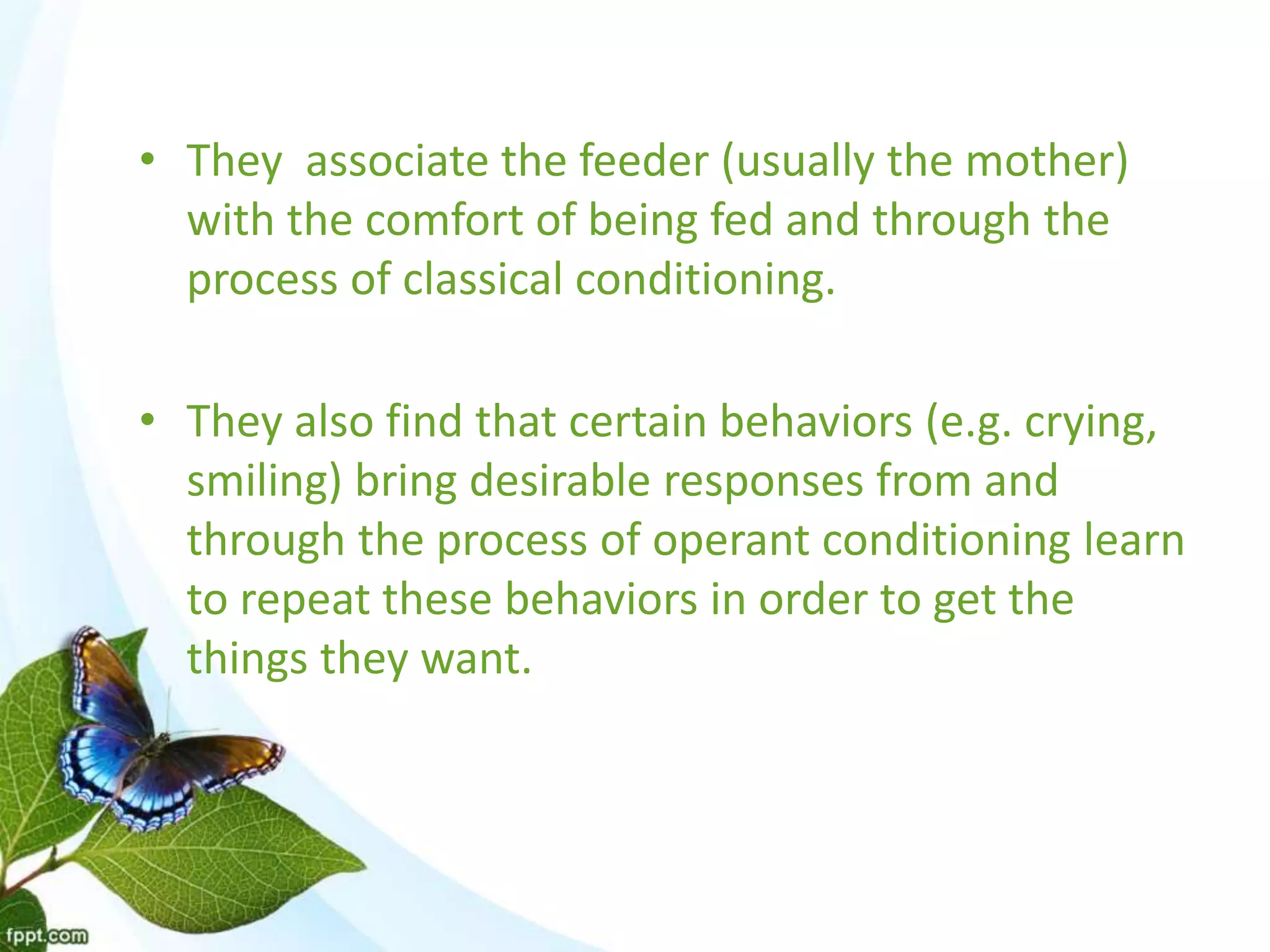 • They associate the feeder (usually the mother) with the comfort of being fed and through the process of classical conditioning.

• They also find that certain behaviors (e.g. crying, smiling) bring desirable responses from and through the process of operant conditioning learn to repeat these behaviors in order to get the things they want.

fppt.com